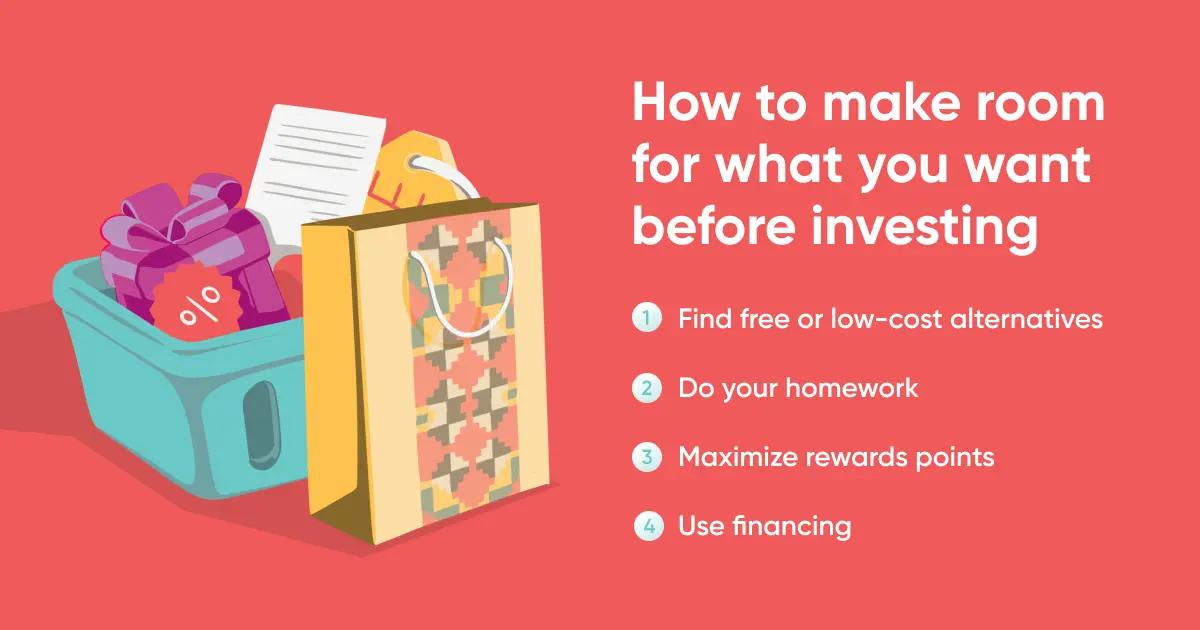 %

How to make room for what you want before investing

1 Find free or low-cost alternatives

2 Do your homework

3 Maximize rewards points

4 Use financing